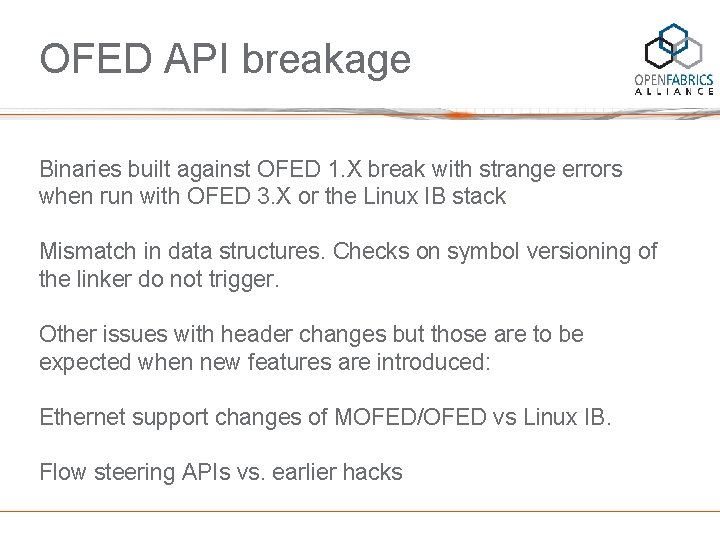 OFED API breakage

OPENFABRICS
ALLIANCE

Binaries built against OFED 1.X break with strange errors when run with OFED 3.X or the Linux IB stack

Mismatch in data structures. Checks on symbol versioning of the linker do not trigger.

Other issues with header changes but those are to be expected when new features are introduced:

Ethernet support changes of MOFED/OFED vs Linux IB.

Flow steering APIs vs. earlier hacks